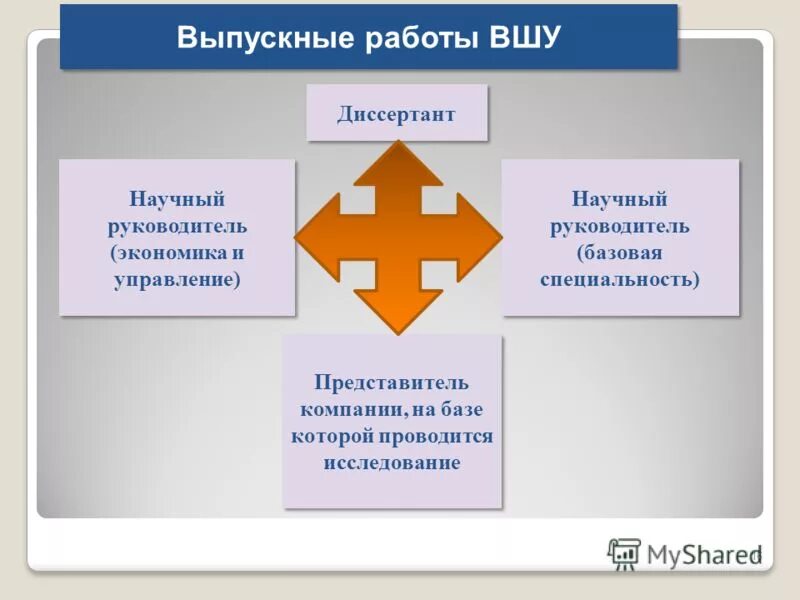 Выпускные работы ВШУ

Диссертант

Научный руководитель (экономика и управление)

Научный руководитель (базовая специальность)

Представитель компании, на базе которой проводится исследование

MyShared